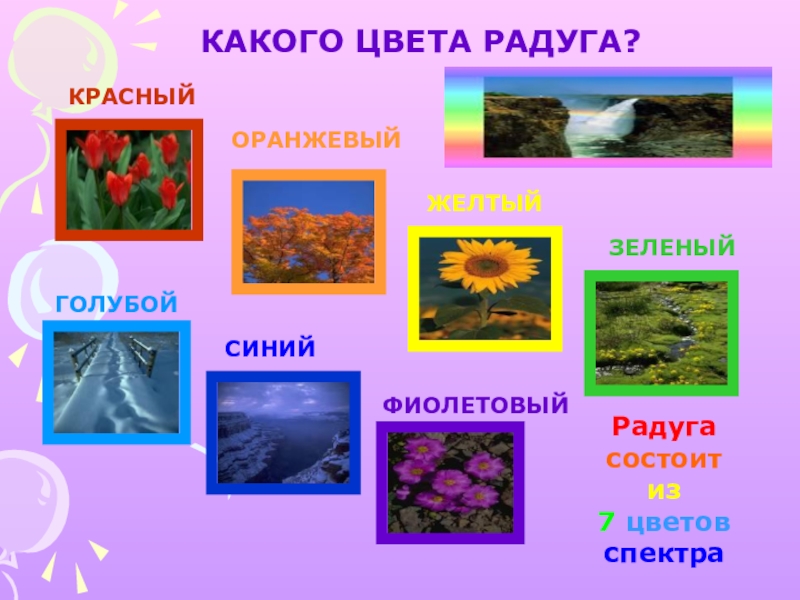 КАКОГО ЦВЕТА РАДУГА?

КРАСНЫЙ

ОРАНЖЕВЫЙ

ЖЕЛТЫЙ

ЗЕЛЕНЫЙ

ГОЛУБОЙ

СИНИЙ

ФИОЛЕТОВЫЙ

Радуга состоит из 7 цветов спектра